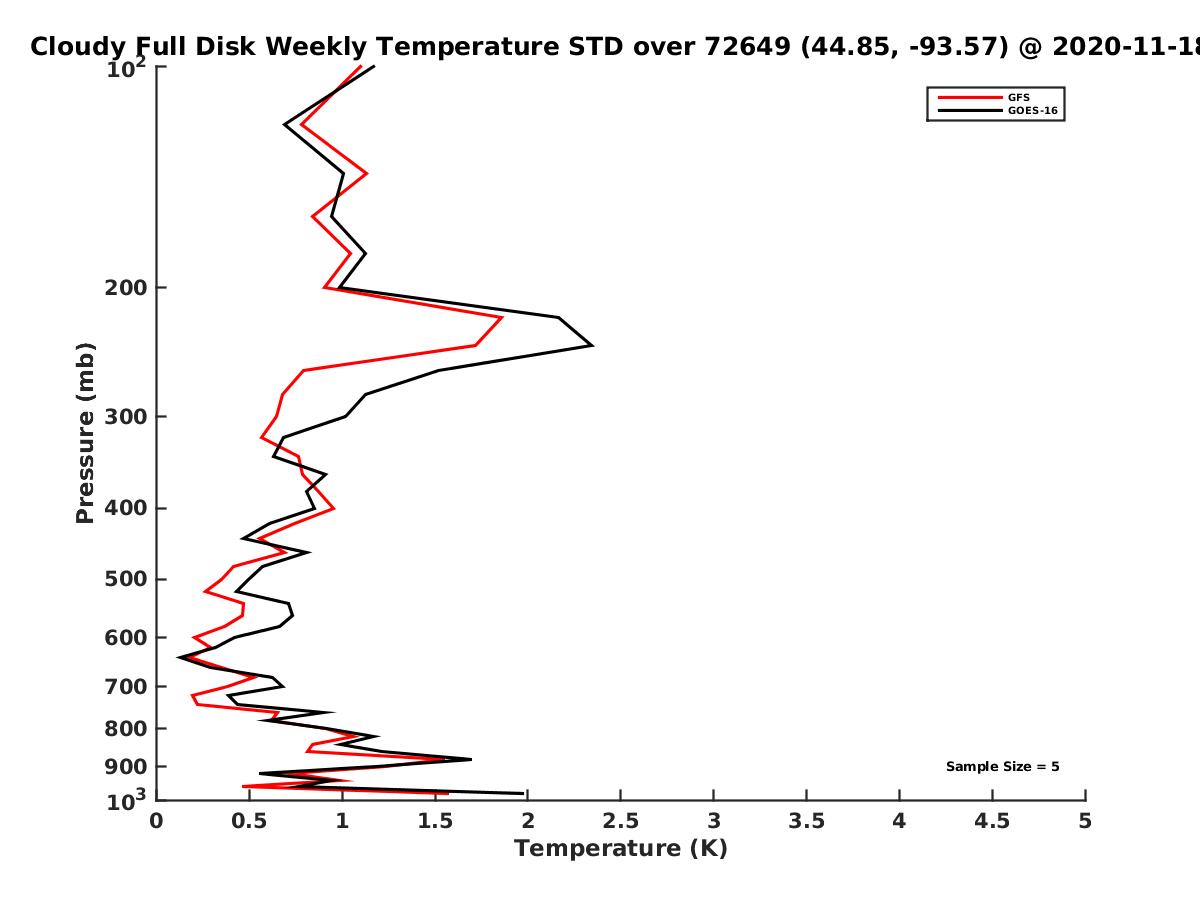 Cloudy Full Disk Weekly Temperature STD over 72649 (44.85, -93.57) @ 2020-11-18

GFS
GOES-16

Pressure (mb)

$10^2$
200
300
400
500
600
700
800
900
$10^3$

Sample Size = 5

0 0.5 1 1.5 2 2.5 3 3.5 4 4.5 5

Temperature (K)